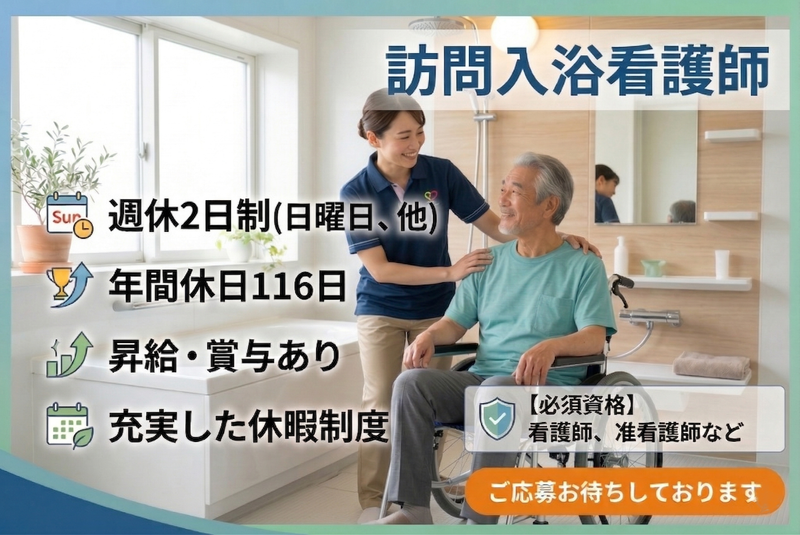 訪問入浴看護師

Sun

週休2日制(日曜日、他)

年間休日116日

昇給・賞与あり

充実した休暇制度

【必須資格】
看護師、准看護師など

ご応募お待ちしております